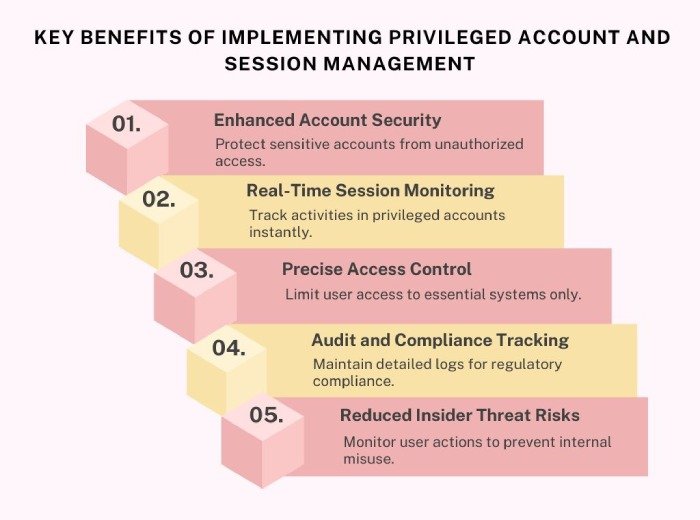 KEY BENEFITS OF IMPLEMENTING PRIVILEGED ACCOUNT AND SESSION MANAGEMENT

01.
Enhanced Account Security
Protect sensitive accounts from unauthorized access.

02.
Real-Time Session Monitoring
Track activities in privileged accounts instantly.

03.
Precise Access Control
Limit user access to essential systems only.

04.
Audit and Compliance Tracking
Maintain detailed logs for regulatory compliance.

05.
Reduced Insider Threat Risks
Monitor user actions to prevent internal misuse.